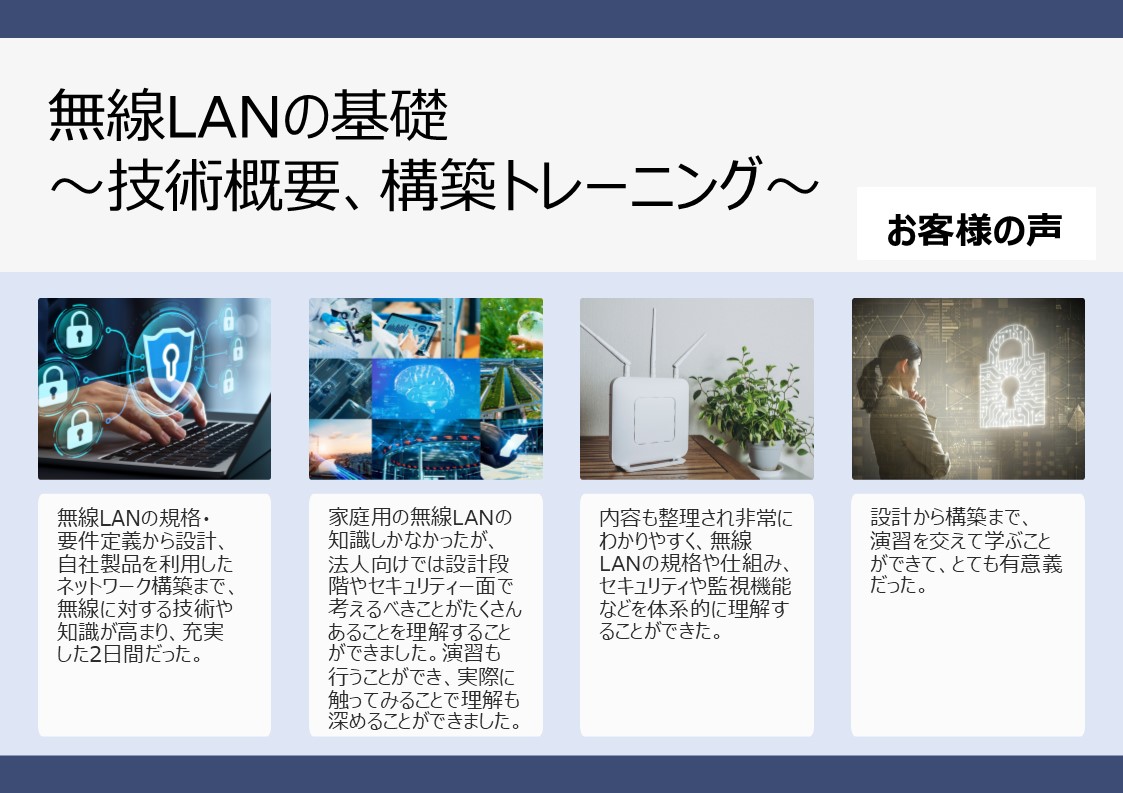 無線LANの基礎
～技術概要、構築トレーニング～

お客様の声

無線LANの規格・要件定義から設計、自社製品を利用したネットワーク構築まで、無線に対する技術や知識が高まり、充実した2日間だった。

家庭用の無線LANの知識しかなかったが、法人向けでは設計段階やセキュリティー面で考えるべきことがたくさんあることを理解することができました。演習も行うことができ、実際に触ってみることで理解も深めることができました。

内容も整理され非常にわかりやすく、無線LANの規格や仕組み、セキュリティや監視機能などを体系的に理解することができた。

設計から構築まで、演習を交えて学ぶことができて、とても有意義だった。